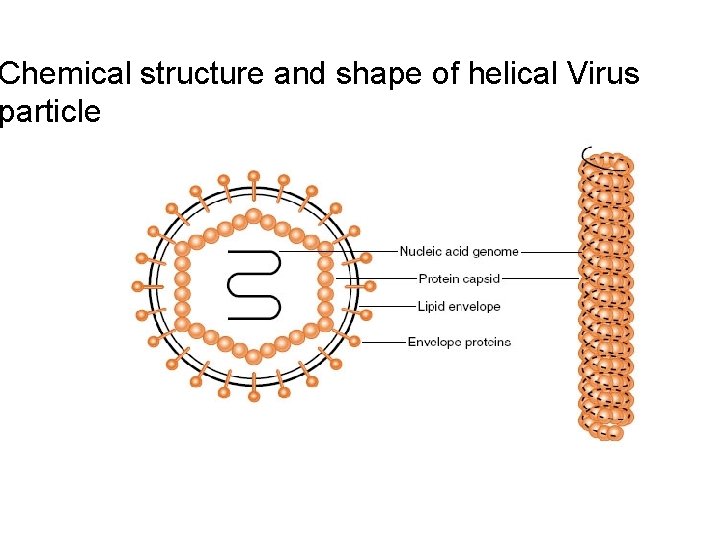 Chemical structure and shape of helical Virus particle

Nucleic acid genome
Protein capsid
Lipid envelope
Envelope proteins